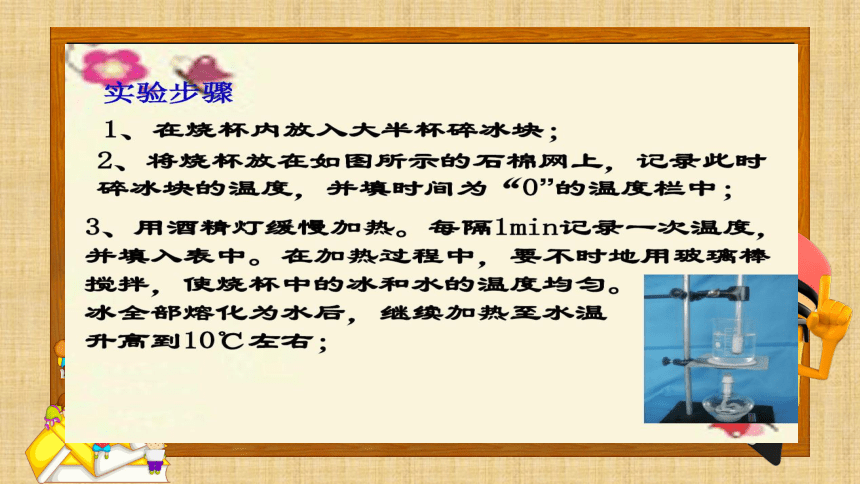 实验步骤

1、在烧杯内放入大半杯碎冰块；

2、将烧杯放在如图所示的石棉网上，记录此时碎冰块的温度，并填时间为“0”的温度栏中；

3、用酒精灯缓慢加热。每隔1min记录一次温度，并填入表中。在加热过程中，要不时地用玻璃棒搅拌，使烧杯中的冰和水的温度均匀。冰全部熔化为水后，继续加热至水温升高到10℃左右；